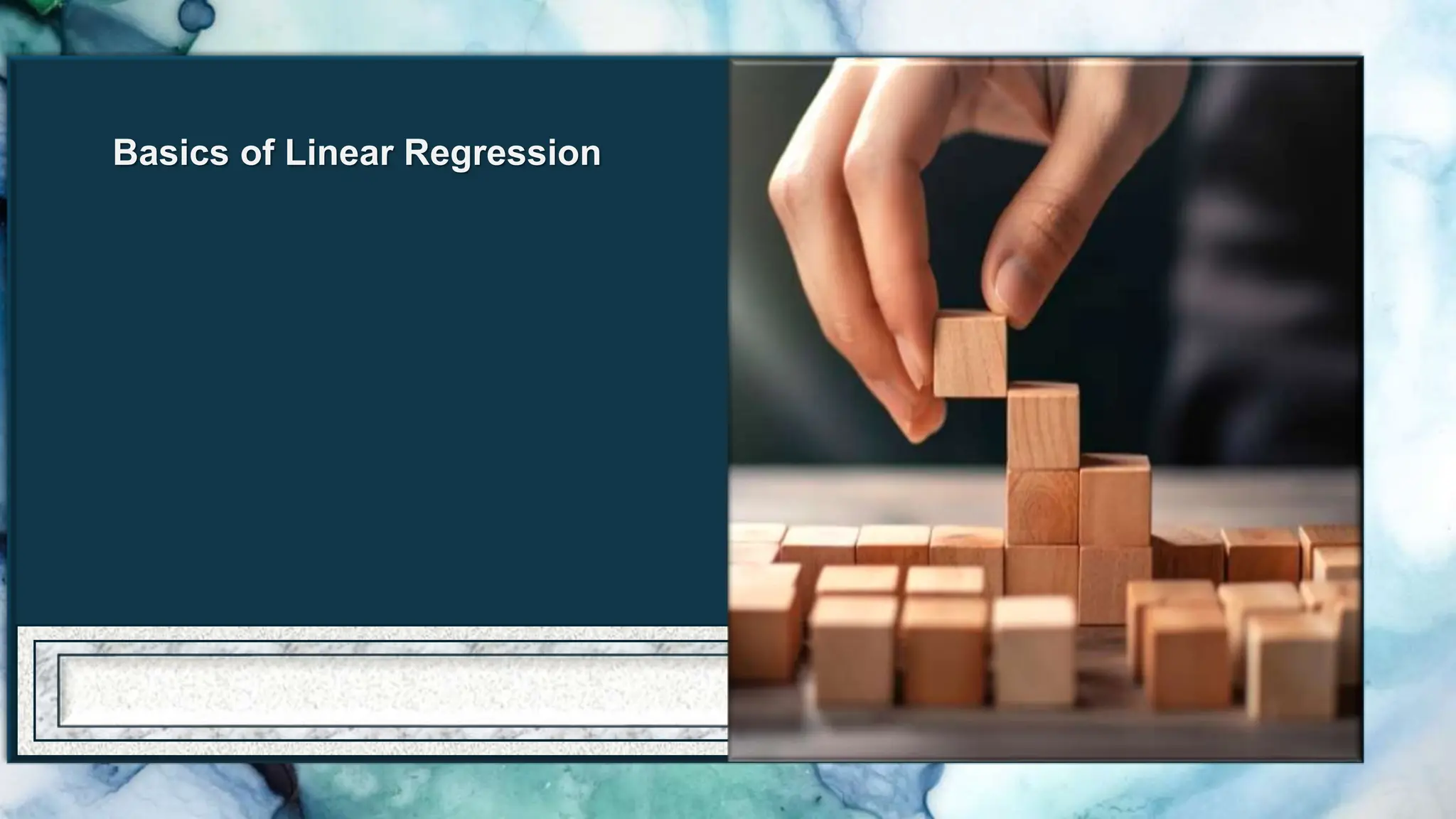 Basics of Linear Regression